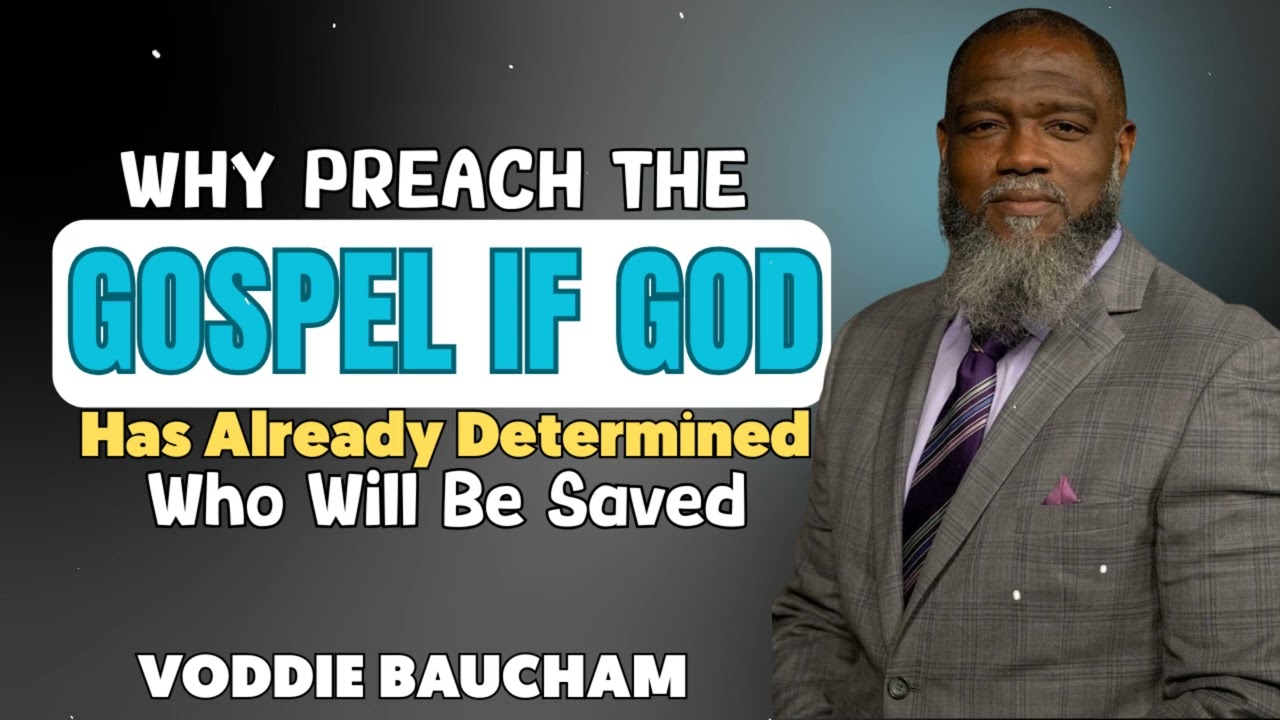 WHY PREACH THE
GOSPEL IF GOD
Has Already Determined
Who Will Be Saved

VODDIE BAUCHAM